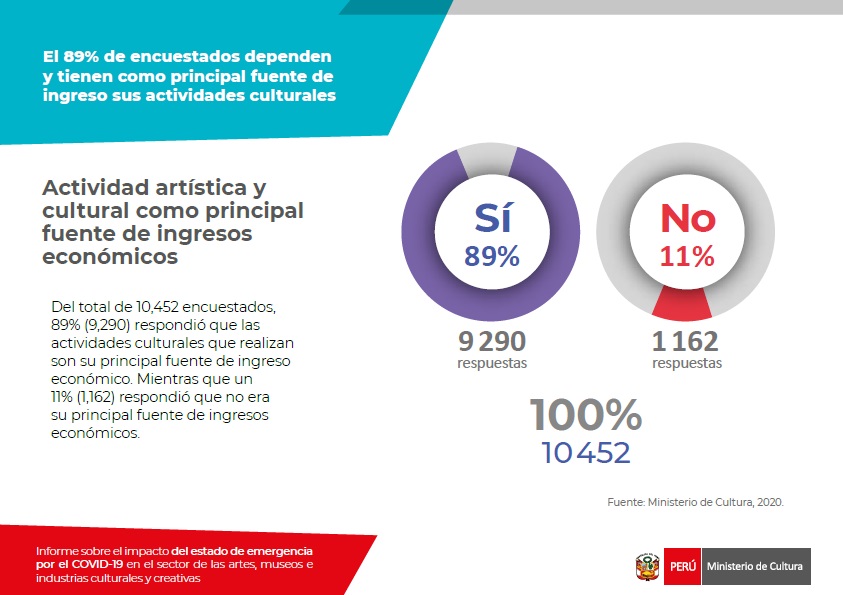 El 89% de encuestados dependen y tienen como principal fuente de ingreso sus actividades culturales

Actividad artística y cultural como principal fuente de ingresos económicos

Del total de 10,452 encuestados, 89% (9,290) respondió que las actividades culturales que realizan son su principal fuente de ingreso económico. Mientras que un 11% (1,162) respondió que no era su principal fuente de ingresos económicos.

Sí
89%

9 290
respuestas

No
11%

1 162
respuestas

100%
10 452

Fuente: Ministerio de Cultura, 2020.

Informe sobre el impacto del estado de emergencia por el COVID-19 en el sector de las artes, museos e industrias culturales y creativas

PERÚ Ministerio de Cultura